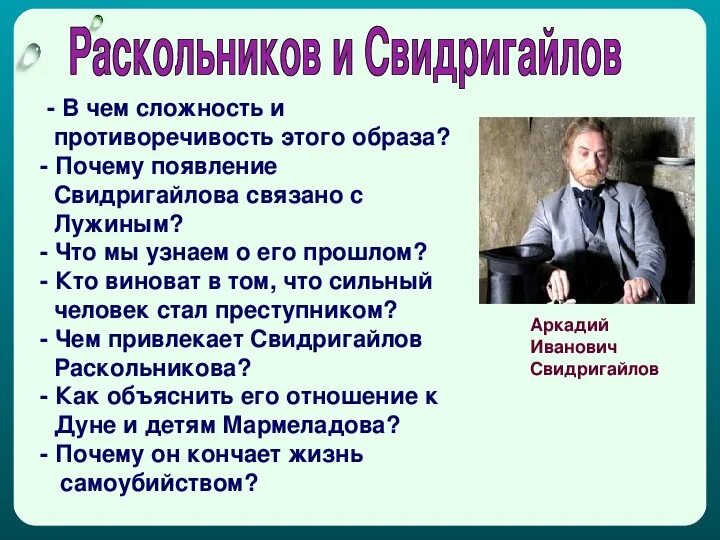 Раскольников и Свидригайлов

- В чем сложность и противоречивость этого образа?
- Почему появление Свидригайлова связано с Лужиным?
- Что мы узнаем о его прошлом?
- Кто виноват в том, что сильный человек стал преступником?
- Чем привлекает Свидригайлов Раскольникова?
- Как объяснить его отношение к Дуне и детям Мармеладова?
- Почему он кончает жизнь самоубийством?

Аркадий Иванович Свидригайлов